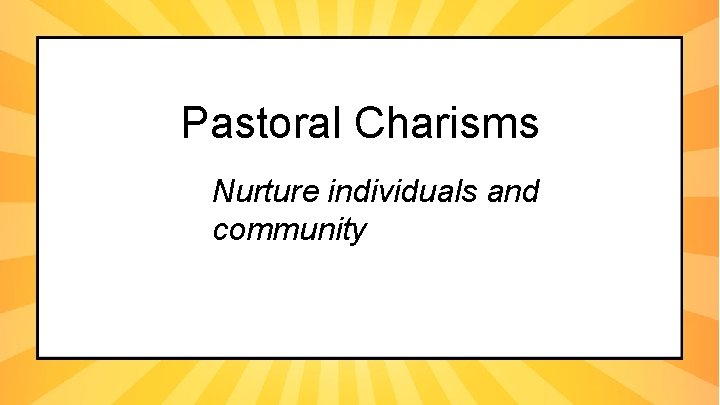 Pastoral Charisms

Nurture individuals and community